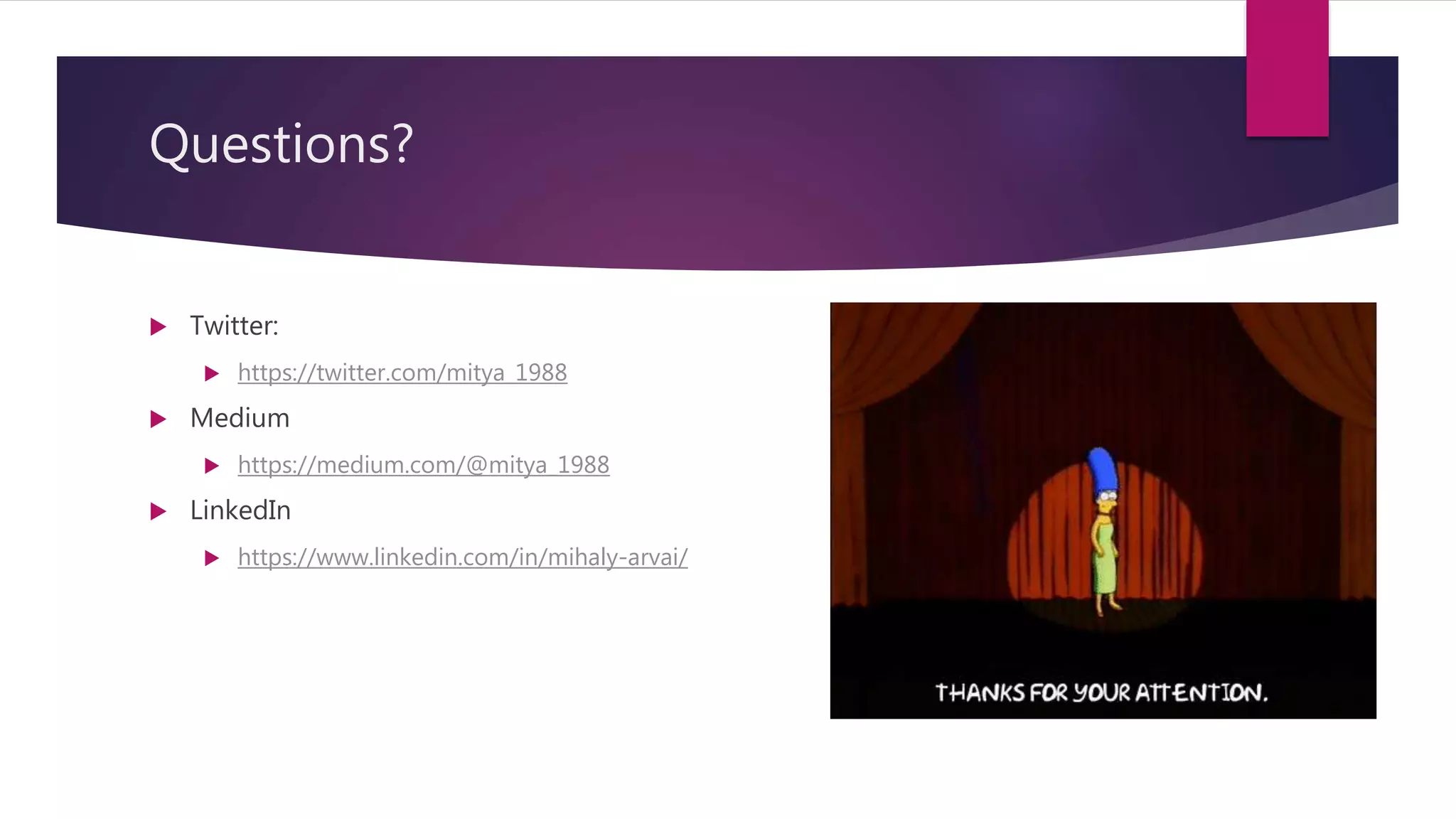 Questions?

Twitter:

https://twitter.com/mitya_1988

Medium

https://medium.com/@mitya_1988

LinkedIn

https://www.linkedin.com/in/mihaly-arvai/

THANKS FOR YOUR ATTENTION.